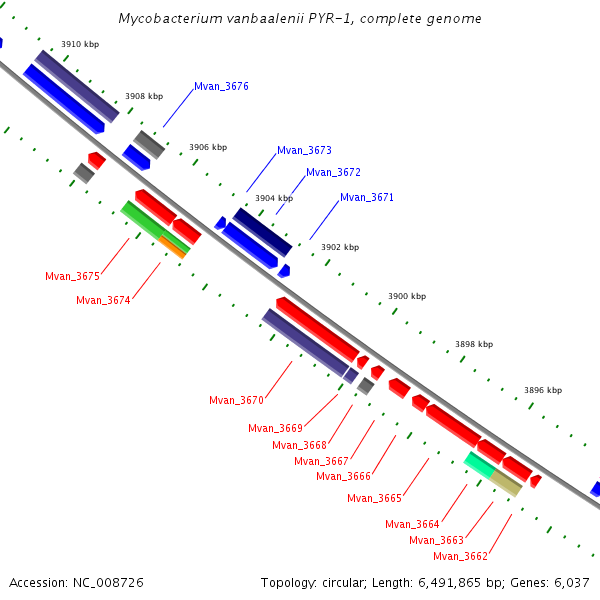 Mycobacterium vanbaalenii PYR-1, complete genome

3910 kbp

3908 kbp

Mvan_3676

3906 kbp

Mvan_3673

Mvan_3672

3904 kbp

Mvan_3671

3902 kbp

Mvan_3675

Mvan_3674

3900 kbp

3898 kbp

3896 kbp

Mvan_3670

Mvan_3669

Mvan_3668

Mvan_3667

Mvan_3666

Mvan_3665

Mvan_3664

Mvan_3663

Mvan_3662

Accession: NC_008726

Topology: circular; Length: 6,491,865 bp; Genes: 6,037